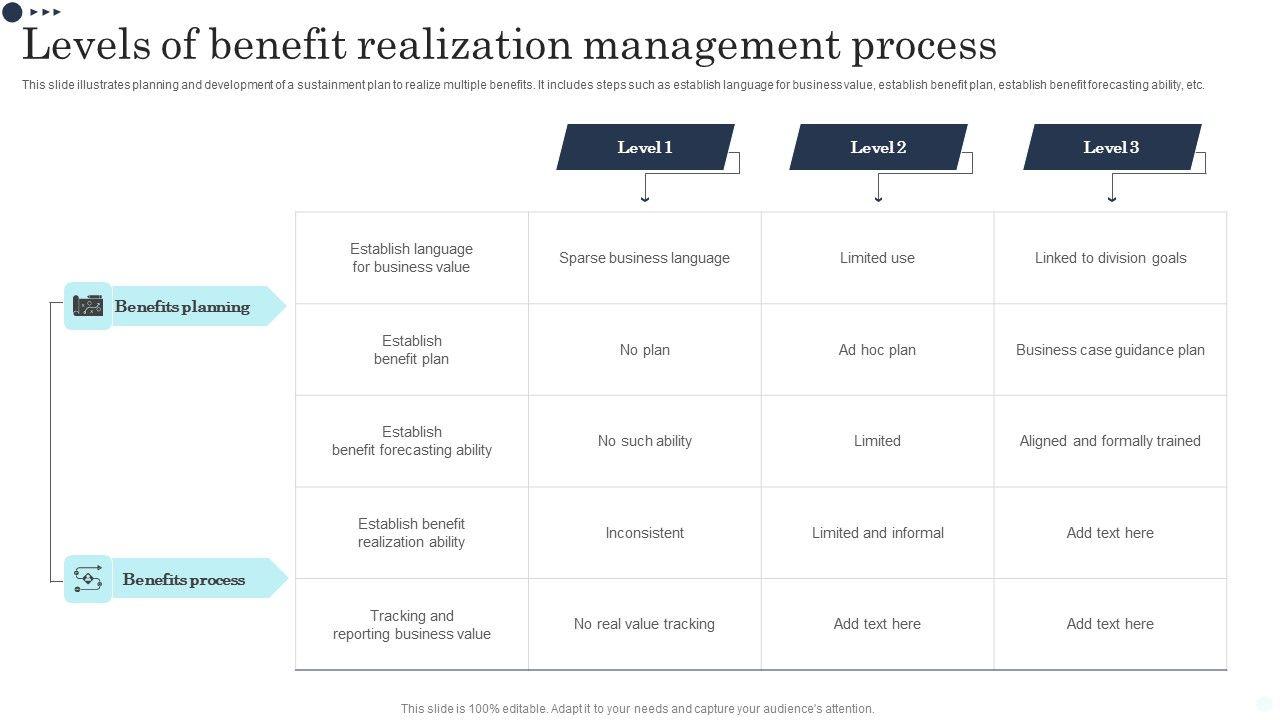 Levels of benefit realization management process

This slide illustrates planning and development of a sustainment plan to realize multiple benefits. It includes steps such as establish language for business value, establish benefit plan, establish benefit forecasting ability, etc.

Benefits planning

Benefits process

| | Level 1 | Level 2 | Level 3 |
|---|---|---|---|
| Establish language for business value | Sparse business language | Limited use | Linked to division goals |
| Establish benefit plan | No plan | Ad hoc plan | Business case guidance plan |
| Establish benefit forecasting ability | No such ability | Limited | Aligned and formally trained |
| Establish benefit realization ability | Inconsistent | Limited and informal | Add text here |
| Tracking and reporting business value | No real value tracking | Add text here | Add text here |

This slide is 100% editable. Adapt it to your needs and capture your audience's attention.